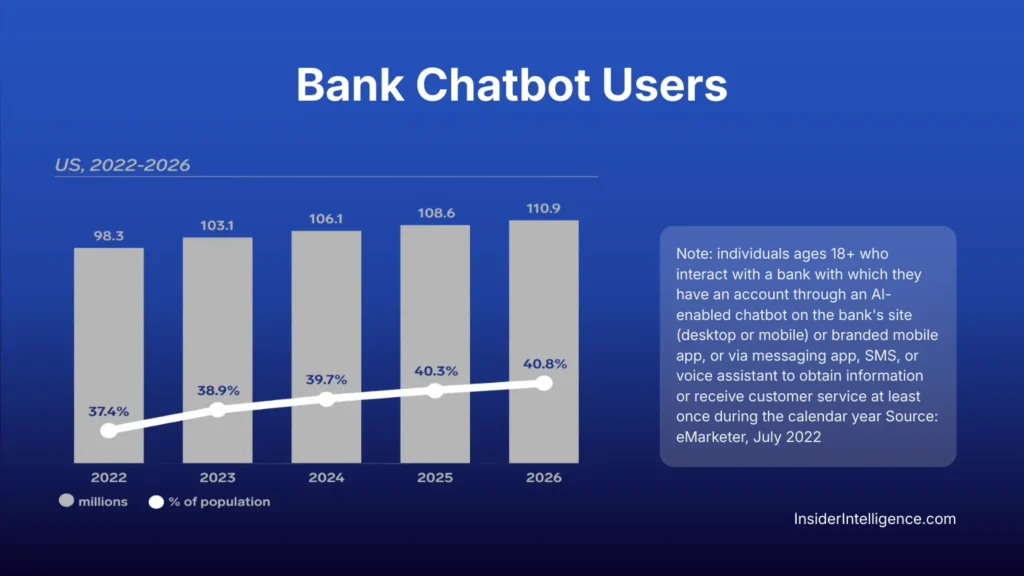 Bank Chatbot Users

US, 2022-2026

98.3
103.1
106.1
108.6
110.9

37.4%
38.9%
39.7%
40.3%
40.8%

2022
2023
2024
2025
2026

millions
% of population

Note: individuals ages 18+ who interact with a bank with which they have an account through an AI-enabled chatbot on the bank's site (desktop or mobile) or branded mobile app, or via messaging app, SMS, or voice assistant to obtain information or receive customer service at least once during the calendar year Source: eMarketer, July 2022

InsiderIntelligence.com